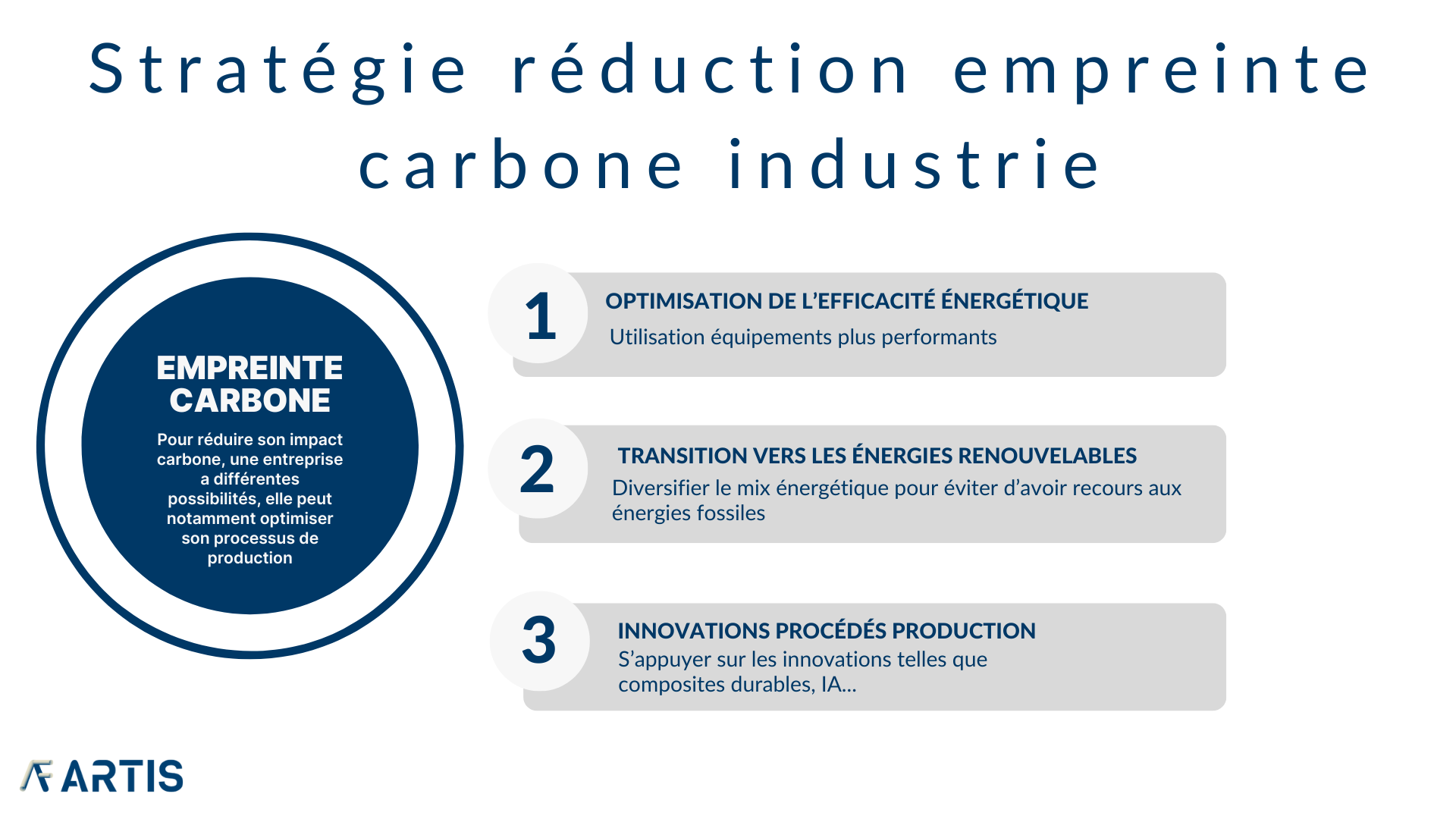 Stratégie réduction empreinte carbone industrie

EMPREINTE CARBONE

Pour réduire son impact carbone, une entreprise a différentes possibilités, elle peut notamment optimiser son processus de production

1
OPTIMISATION DE L'EFFICACITÉ ÉNERGÉTIQUE
Utilisation équipements plus performants

2
TRANSITION VERS LES ÉNERGIES RENOUVELABLES
Diversifier le mix énergétique pour éviter d'avoir recours aux énergies fossiles

3
INNOVATIONS PROCÉDÉS PRODUCTION
S'appuyer sur les innovations telles que composites durables, IA...

ARTIS